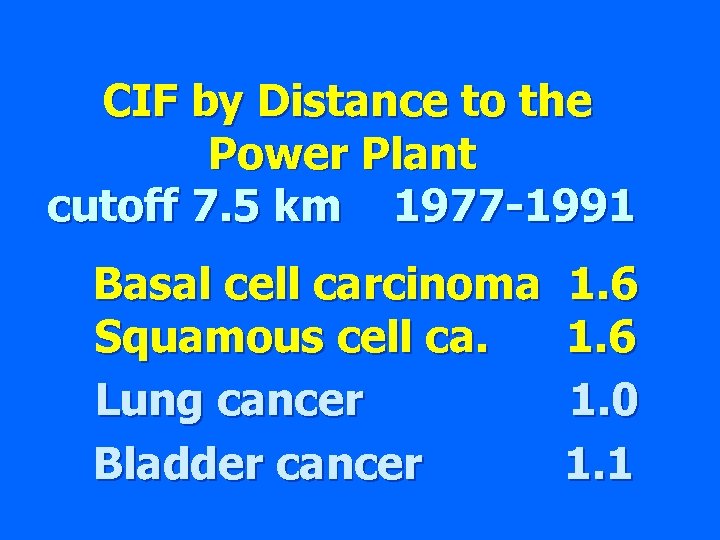 CIF by Distance to the Power Plant
cutoff 7.5 km 1977-1991

Basal cell carcinoma 1.6
Squamous cell ca. 1.6
Lung cancer 1.0
Bladder cancer 1.1